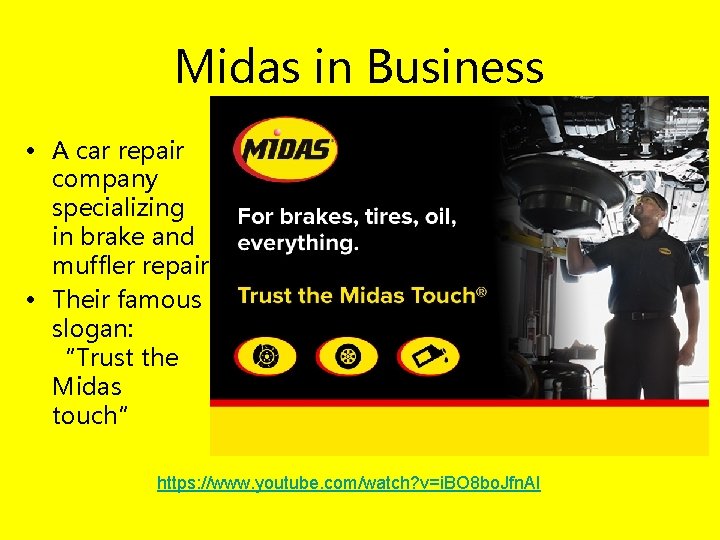 Midas in Business

• A car repair company specializing in brake and muffler repair
• Their famous slogan: "Trust the Midas touch"

MIDAS

For brakes, tires, oil, everything.

Trust the Midas Touch®

https://www.youtube.com/watch?v=iBO8boJfnAI